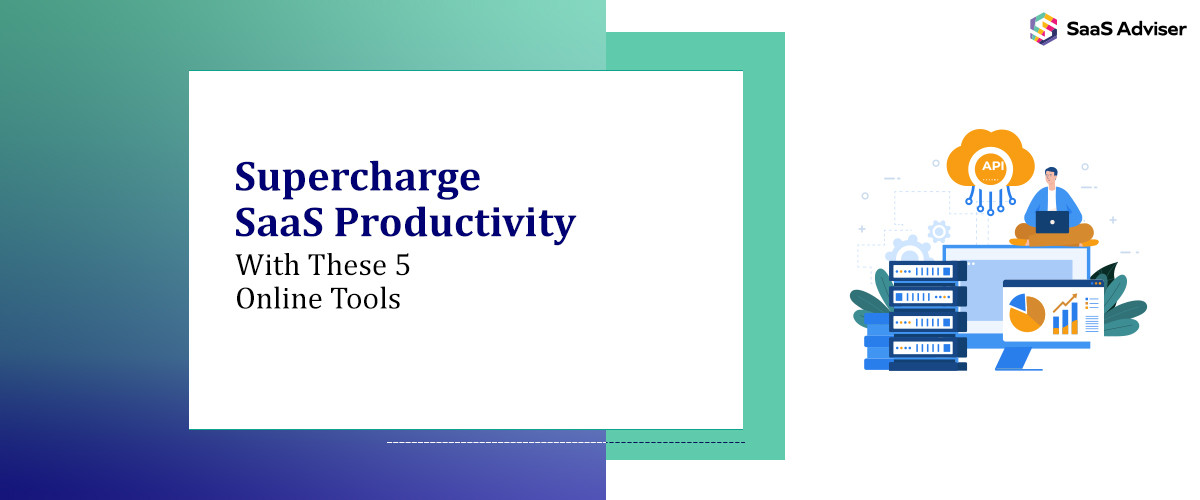 SaaS Adviser

Supercharge SaaS Productivity
With These 5 Online Tools

API